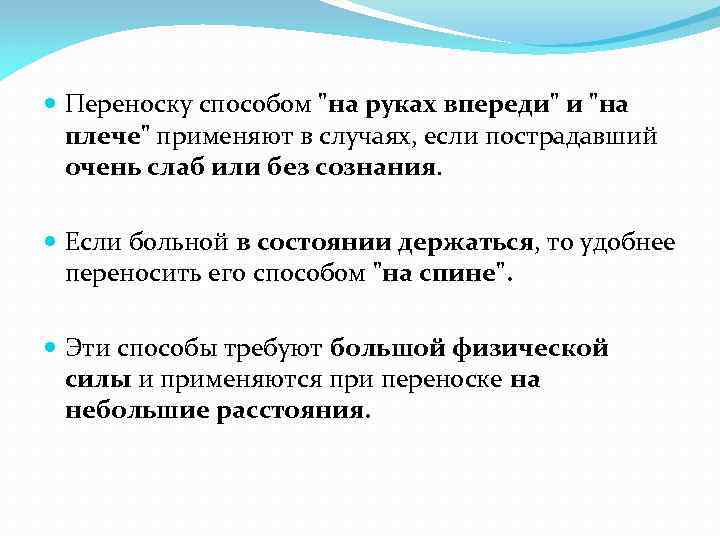 Переноску способом "на руках впереди" и "на плече" применяют в случаях, если пострадавший очень слаб или без сознания.

Если больной в состоянии держаться, то удобнее переносить его способом "на спине".

Эти способы требуют большой физической силы и применяются при переноске на небольшие расстояния.